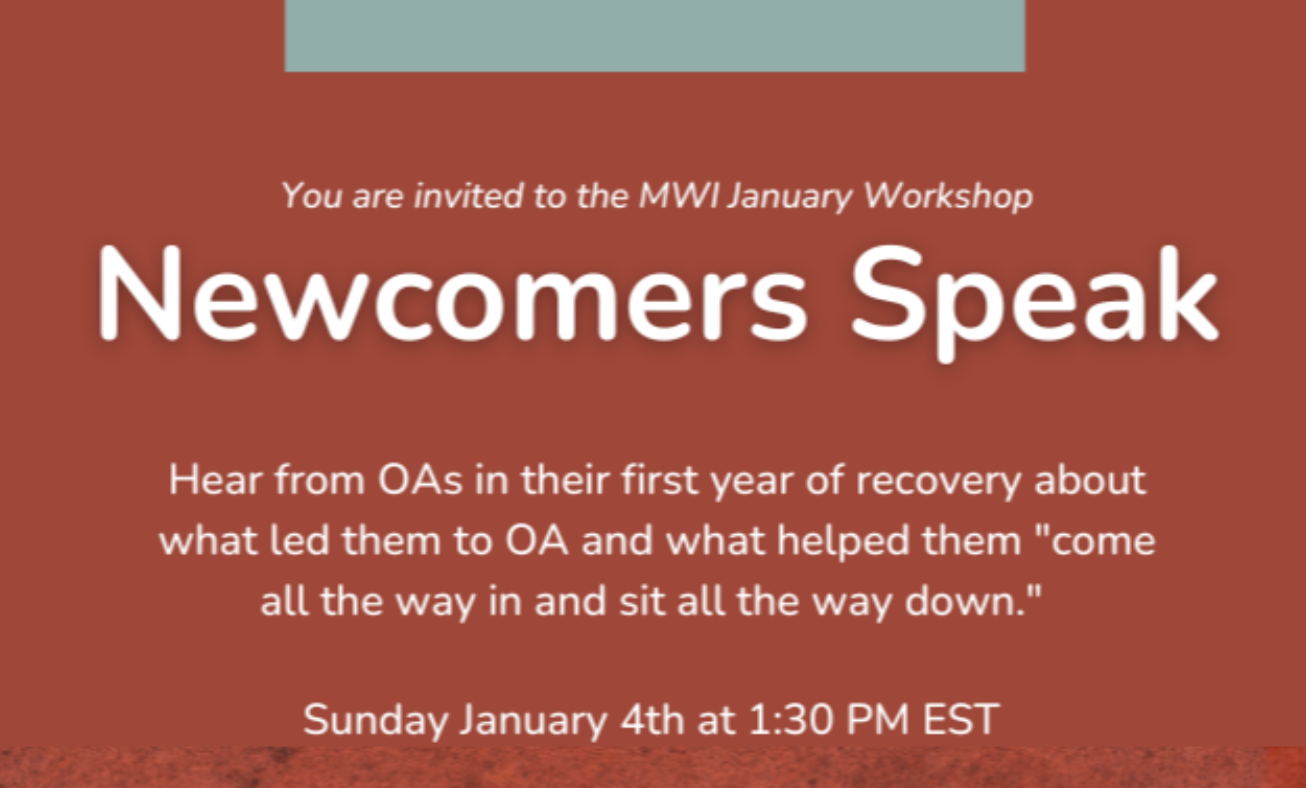 You are invited to the MWI January Workshop

Newcomers Speak

Hear from OAs in their first year of recovery about what led them to OA and what helped them "come all the way in and sit all the way down."

Sunday January 4th at 1:30 PM EST